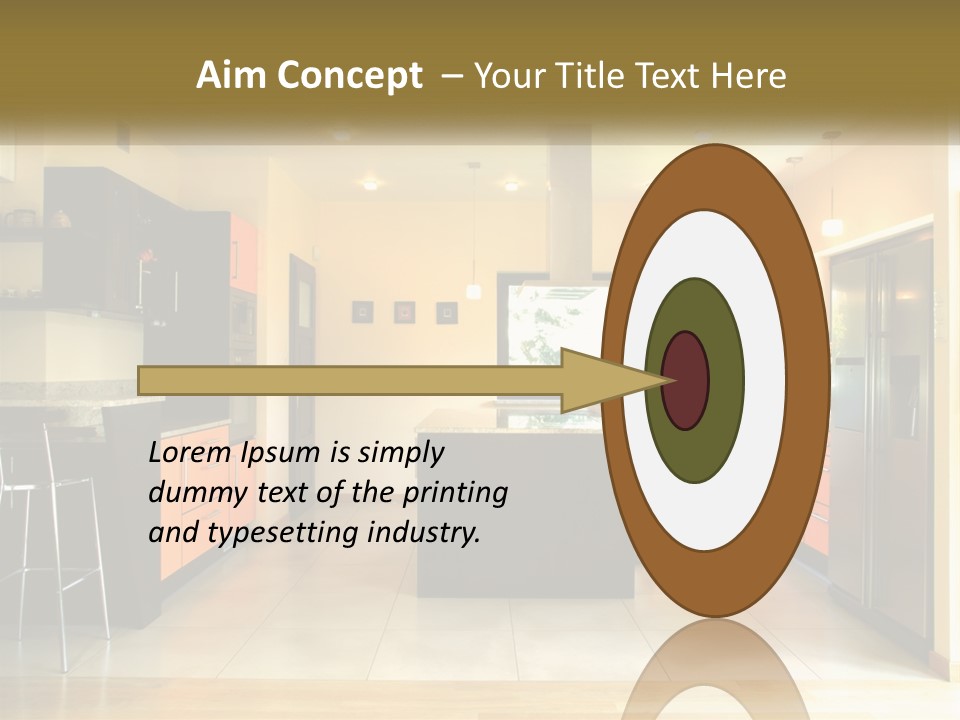 Aim Concept – Your Title Text Here

Lorem Ipsum is simply dummy text of the printing and typesetting industry.